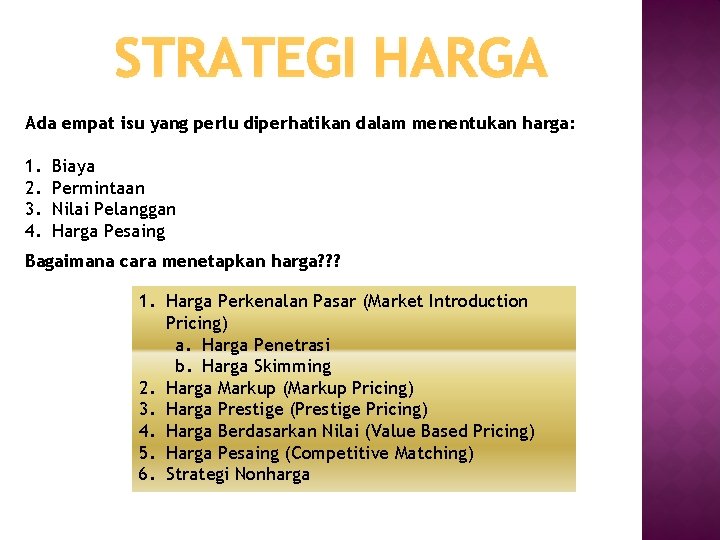 STRATEGI HARGA

Ada empat isu yang perlu diperhatikan dalam menentukan harga:

1. Biaya
2. Permintaan
3. Nilai Pelanggan
4. Harga Pesaing

Bagaimana cara menetapkan harga???

1. Harga Perkenalan Pasar (Market Introduction Pricing)
a. Harga Penetrasi
b. Harga Skimming
2. Harga Markup (Markup Pricing)
3. Harga Prestige (Prestige Pricing)
4. Harga Berdasarkan Nilai (Value Based Pricing)
5. Harga Pesaing (Competitive Matching)
6. Strategi Nonharga